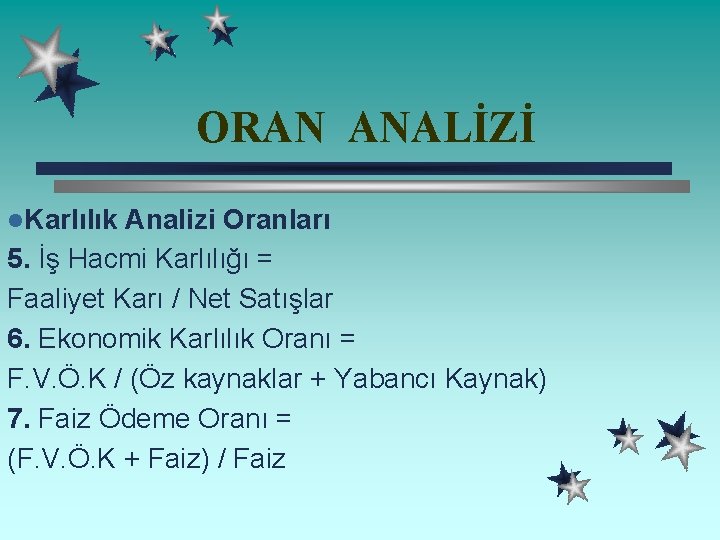 ORAN ANALİZİ

●Karlılık Analizi Oranları
5. İş Hacmi Karlılığı =
Faaliyet Karı / Net Satışlar
6. Ekonomik Karlılık Oranı =
F.V.Ö.K / (Öz kaynaklar + Yabancı Kaynak)
7. Faiz Ödeme Oranı =
(F.V.Ö.K + Faiz) / Faiz